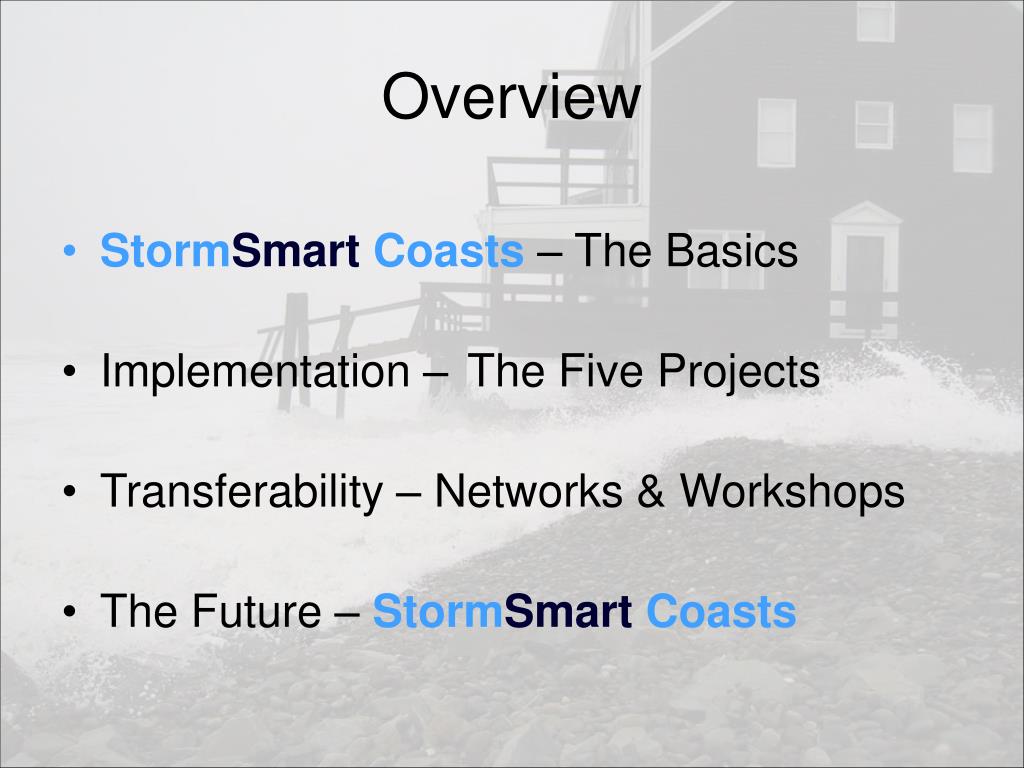 Overview

• StormSmart Coasts – The Basics

• Implementation – The Five Projects

• Transferability – Networks & Workshops

• The Future – StormSmart Coasts